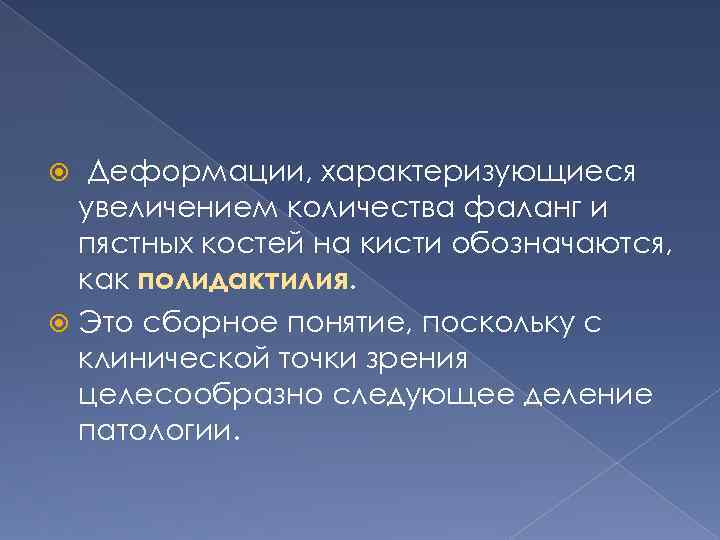 Деформации, характеризующиеся увеличением количества фаланг и пястных костей на кисти обозначаются, как полидактилия.

Это сборное понятие, поскольку с клинической точки зрения целесообразно следующее деление патологии.